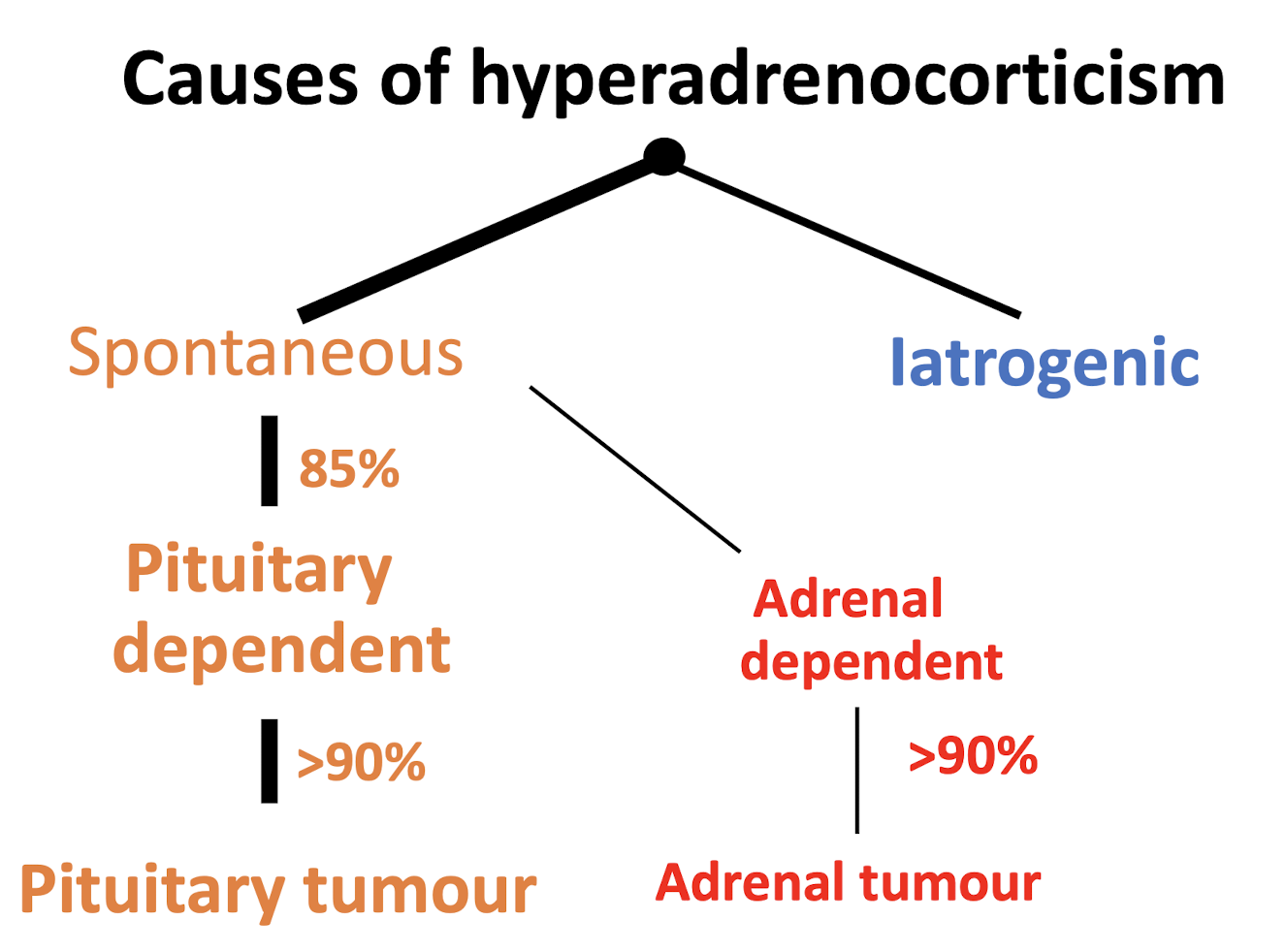 Causes of hyperadrenocorticism

Spontaneous

Iatrogenic

85%

Pituitary dependent

>90%

Pituitary tumour

Adrenal dependent

>90%

Adrenal tumour